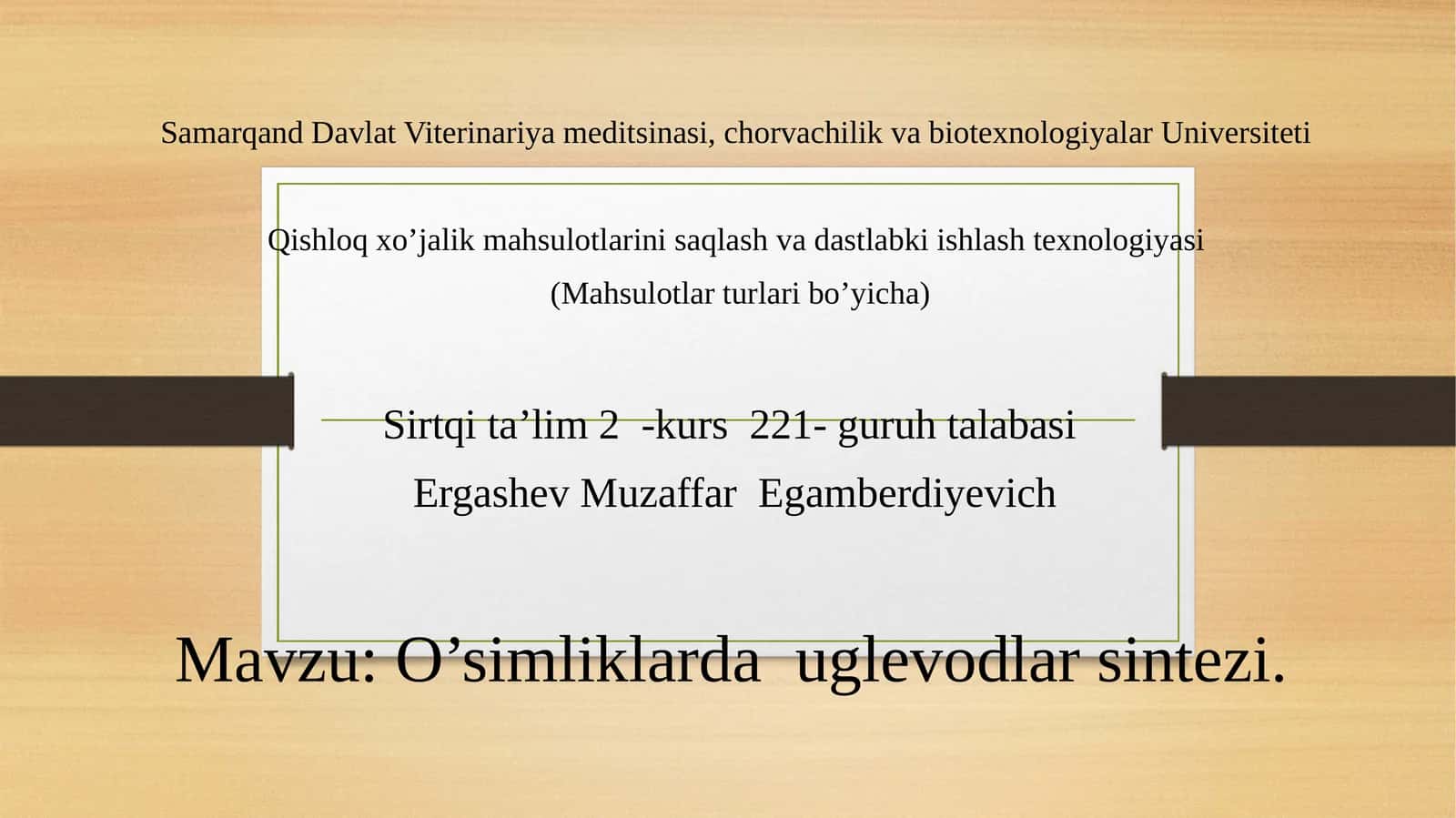 Samarqand Davlat Viterinariya meditsinasi, chorvachilik va biotexnologiyalar Universiteti

Qishloq xo’jalik mahsulotlarini saqlash va dastlabki ishlash texnologiyasi
(Mahsulotlar turlari bo’yicha)

Sirtqi ta’lim 2 -kurs 221- guruh talabasi
Ergashev Muzaffar Egamberdiyevich

Mavzu: O’simliklarda uglevodlar sintezi.